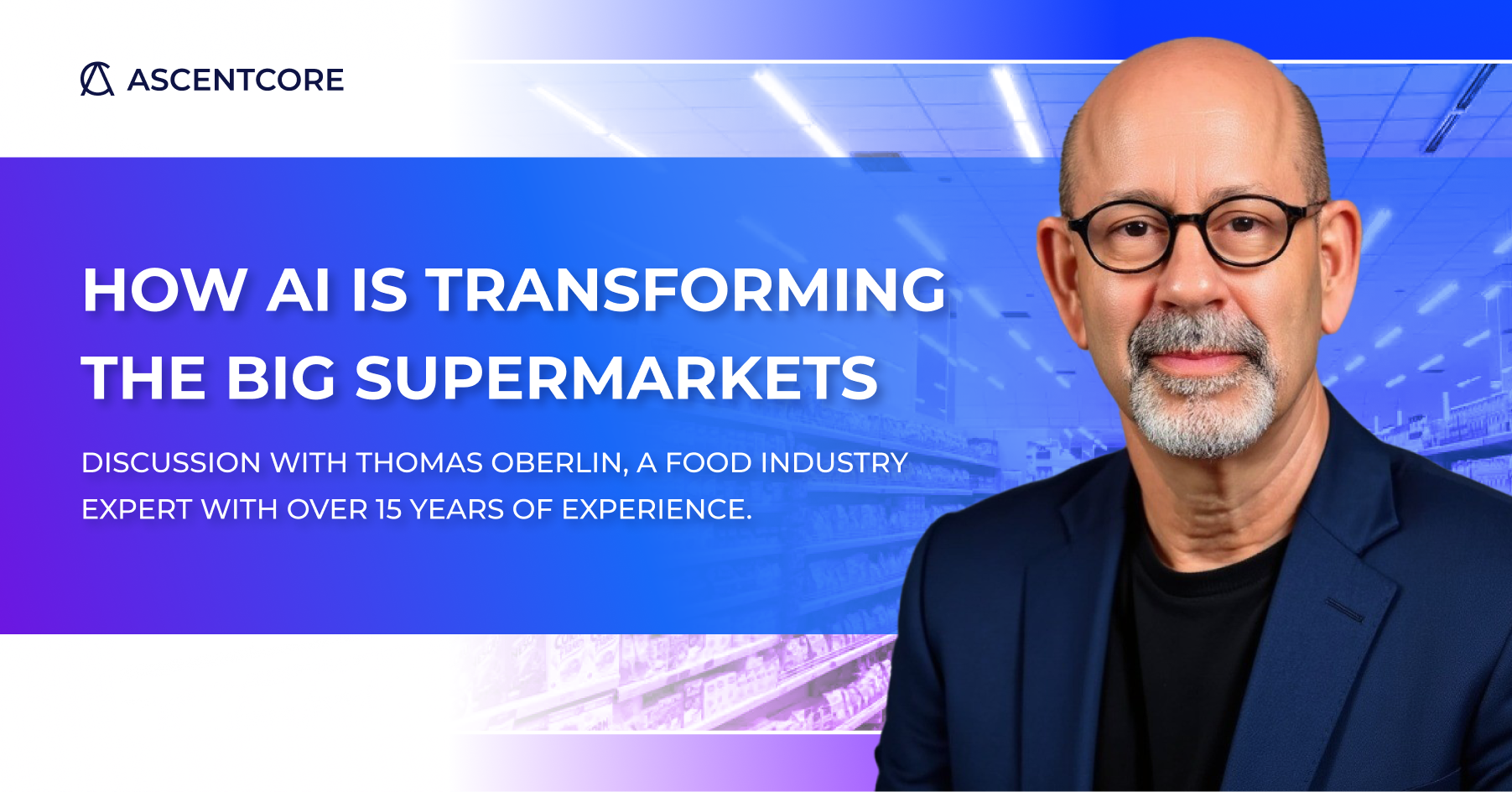 ASCENTCORE

HOW AI IS TRANSFORMING THE BIG SUPERMARKETS

DISCUSSION WITH THOMAS OBERLIN, A FOOD INDUSTRY EXPERT WITH OVER 15 YEARS OF EXPERIENCE.